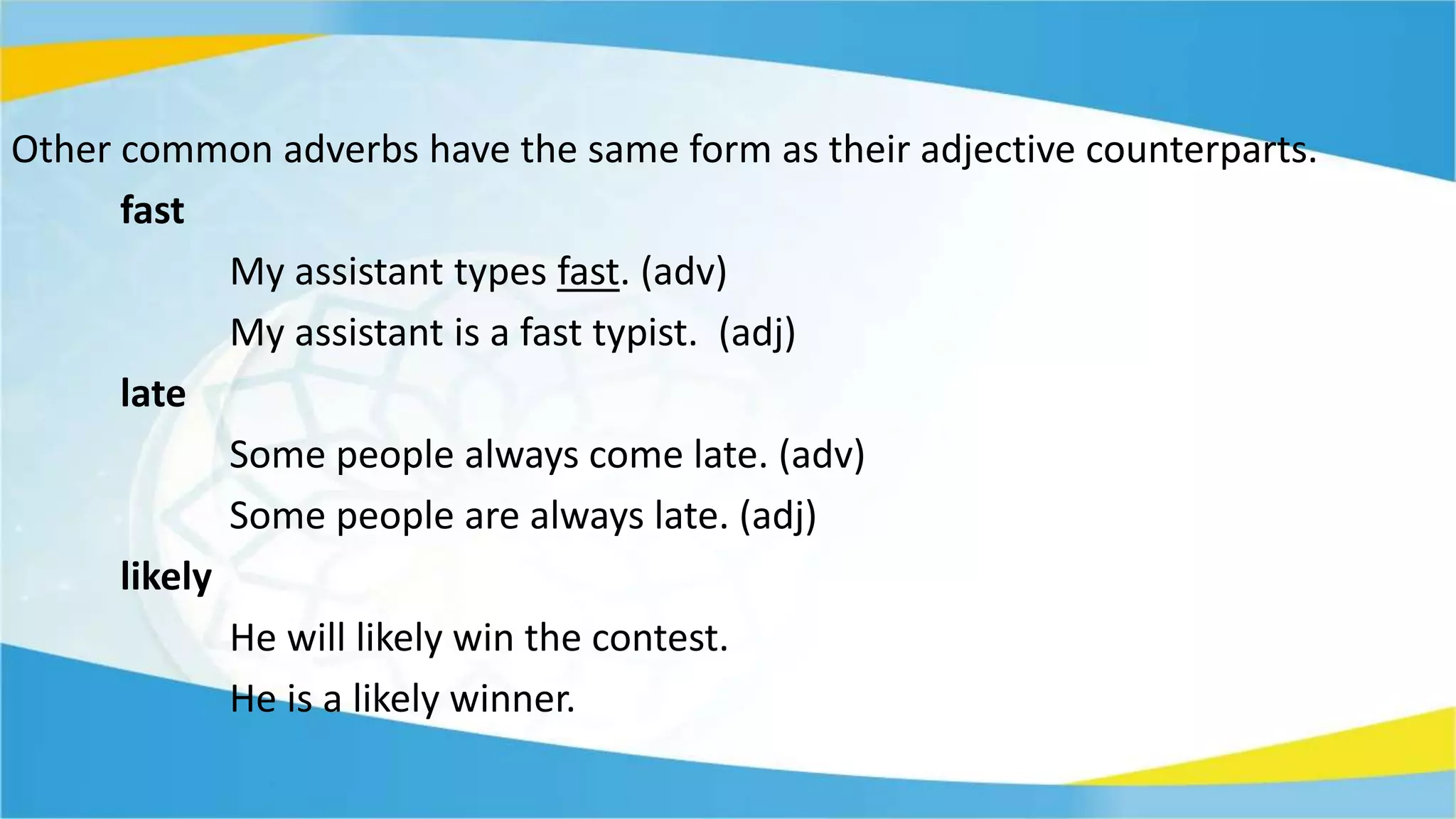 Other common adverbs have the same form as their adjective counterparts.

fast

My assistant types fast. (adv)

My assistant is a fast typist. (adj)

late

Some people always come late. (adv)

Some people are always late. (adj)

likely

He will likely win the contest.

He is a likely winner.